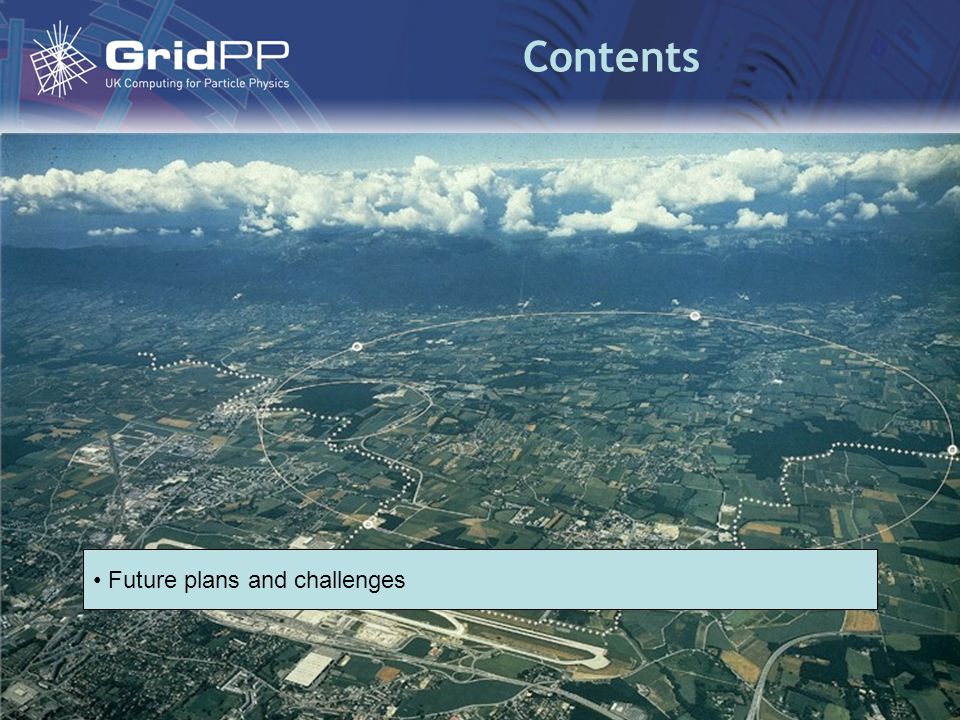 GridPP
UK Computing for Particle Physics

Contents

• Future plans and challenges